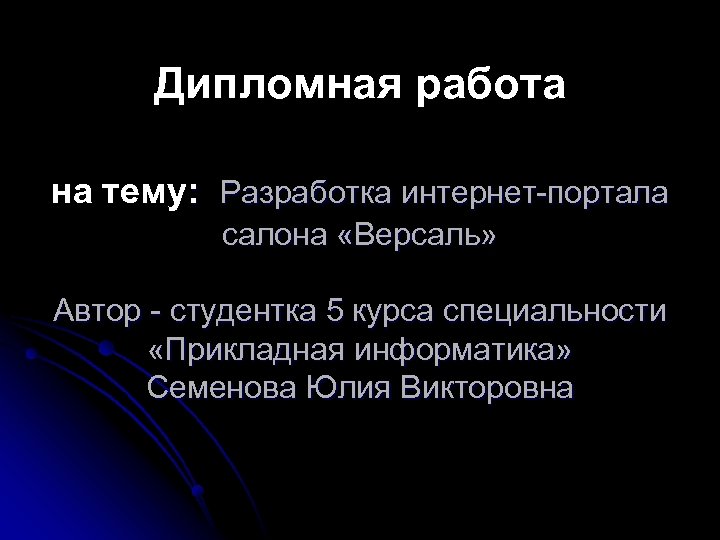 Дипломная работа

на тему: Разработка интернет-портала салона «Версаль»

Автор - студентка 5 курса специальности «Прикладная информатика» Семенова Юлия Викторовна